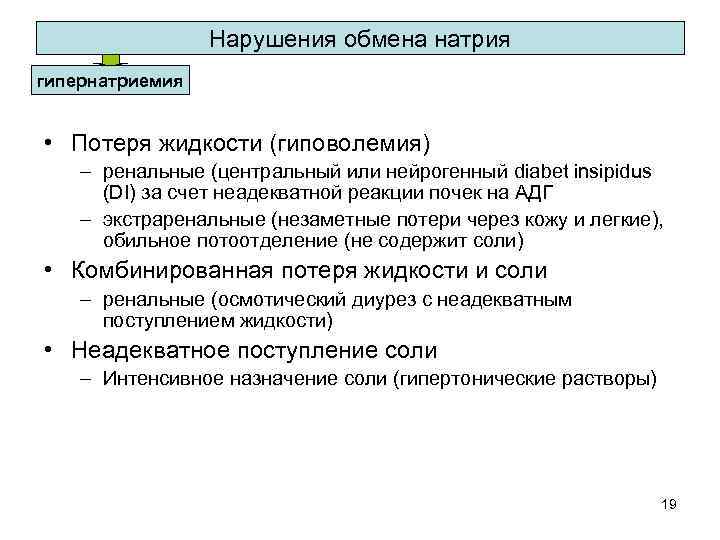 Нарушения обмена натрия

гипернатриемия

• Потеря жидкости (гиповолемия)
– ренальные (центральный или нейрогенный diabet insipidus (DI) за счет неадекватной реакции почек на АДГ
– экстраренальные (незаметные потери через кожу и легкие), обильное потоотделение (не содержит соли)
• Комбинированная потеря жидкости и соли
– ренальные (осмотический диурез с неадекватным поступлением жидкости)
• Неадекватное поступление соли
– Интенсивное назначение соли (гипертонические растворы)

19